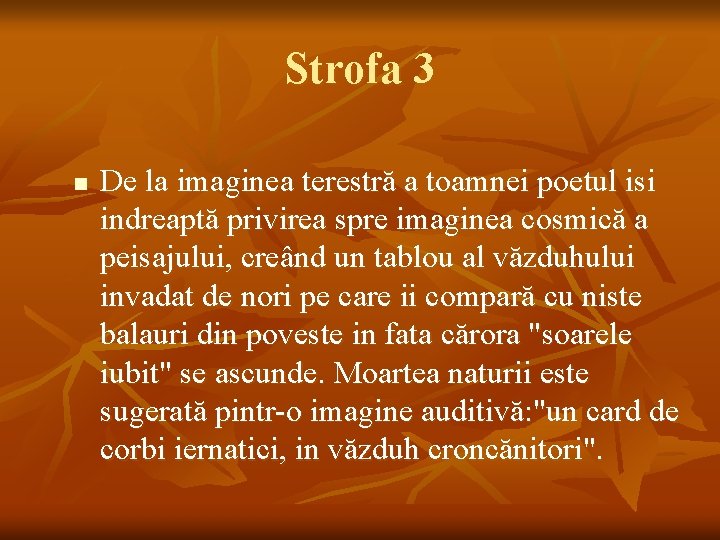 Strofa 3

■ De la imaginea terestră a toamnei poetul isi indreaptă privirea spre imaginea cosmică a peisajului, creând un tablou al văzduhului invadat de nori pe care ii compară cu niste balauri din poveste in fata cărora "soarele iubit" se ascunde. Moartea naturii este sugerată pintr-o imagine auditivă:"un card de corbi iernatici, in văzduh croncănitori".